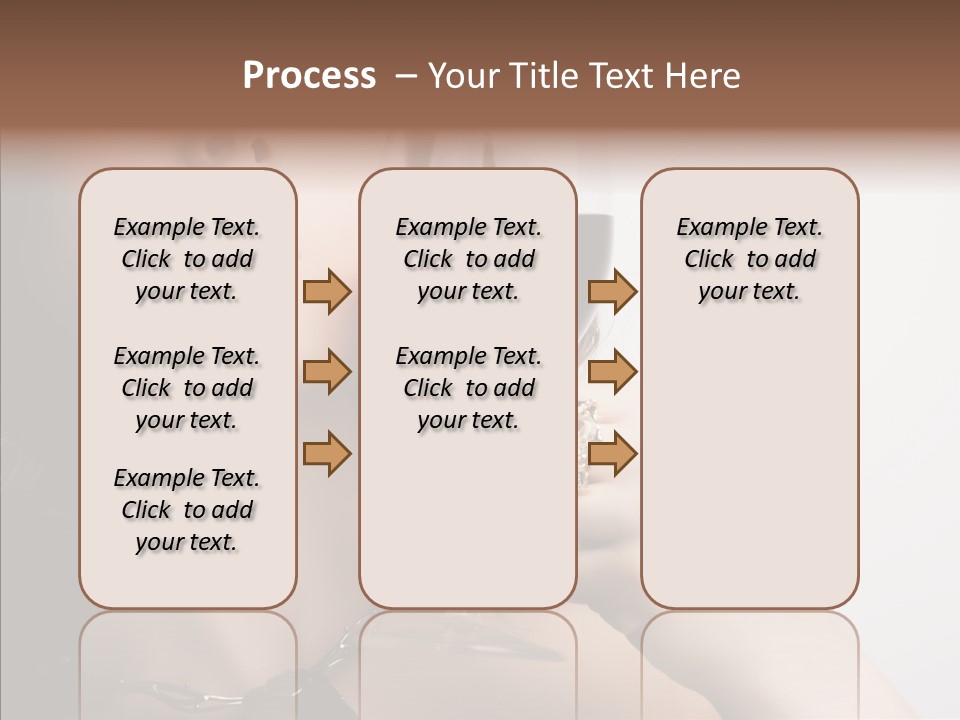 Process – Your Title Text Here

Example Text. Click to add your text.

Example Text. Click to add your text.

Example Text. Click to add your text.

Example Text. Click to add your text.

Example Text. Click to add your text.

Example Text. Click to add your text.